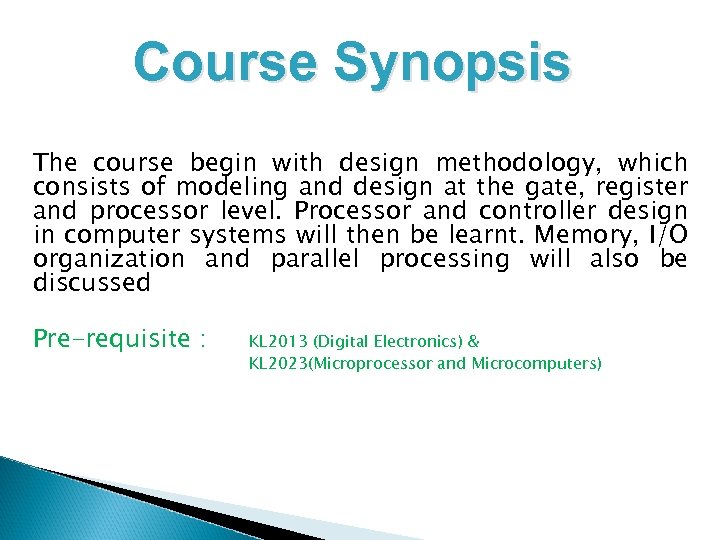 Course Synopsis

The course begin with design methodology, which consists of modeling and design at the gate, register and processor level. Processor and controller design in computer systems will then be learnt. Memory, I/O organization and parallel processing will also be discussed

Pre-requisite : KL2013 (Digital Electronics) &
KL2023(Microprocessor and Microcomputers)